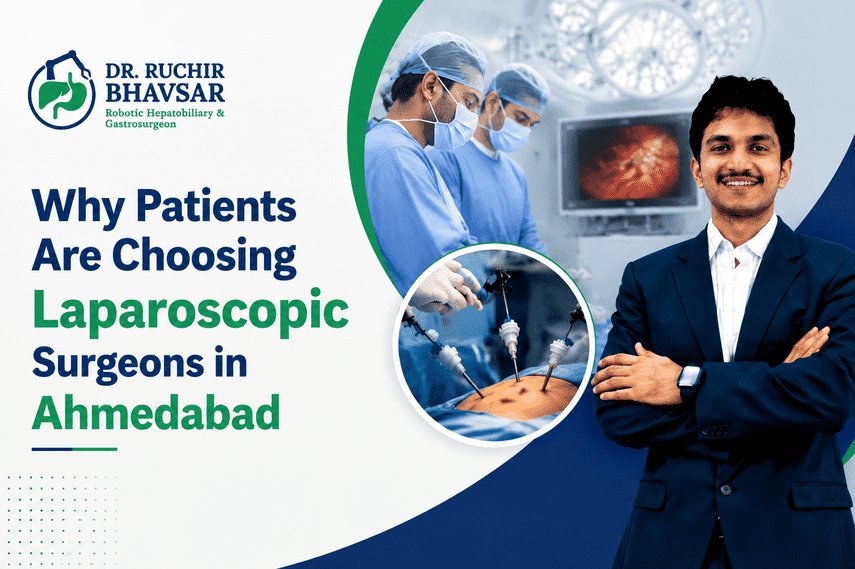 DR. RUCHIR BHAVSAR
Robotic Hepatobiliary & Gastrosurgeon

Why Patients Are Choosing Laparoscopic Surgeons in Ahmedabad